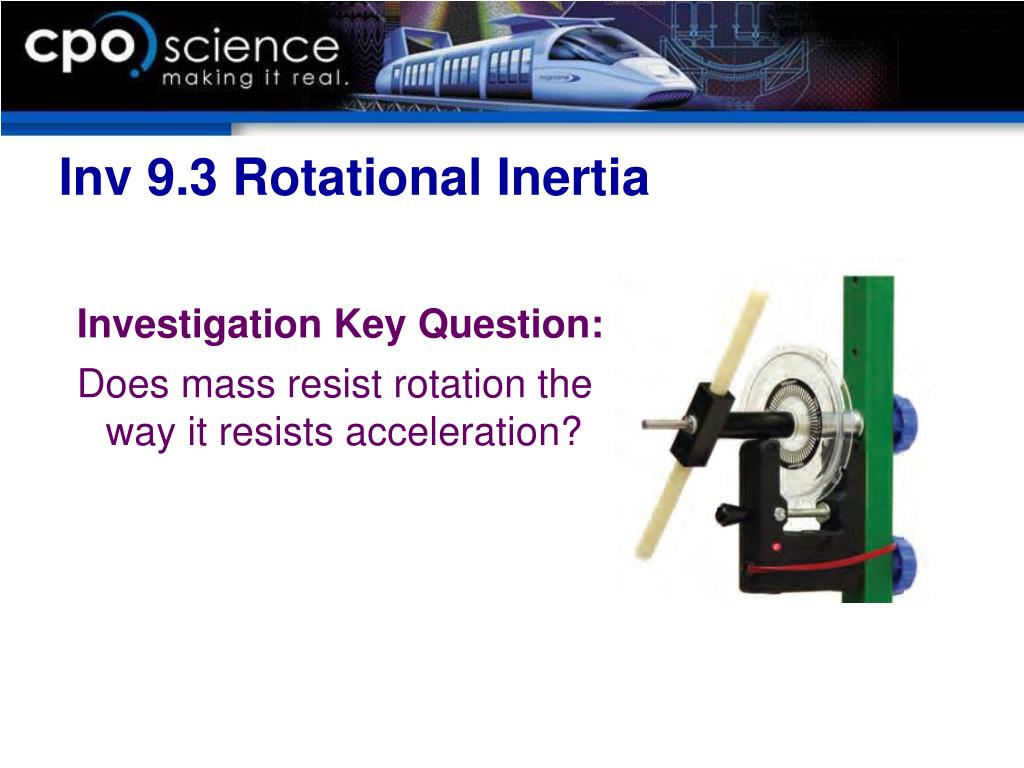 cpo science
making it real.

Inv 9.3 Rotational Inertia

Investigation Key Question:

Does mass resist rotation the way it resists acceleration?